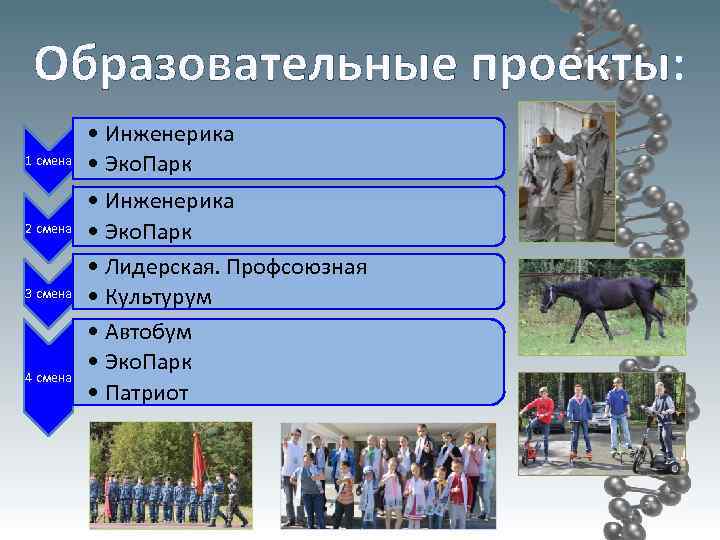 Образовательные проекты:

1 смена
• Инженерика
• ЭкоПарк

2 смена
• Инженерика
• ЭкоПарк

3 смена
• Лидерская. Профсоюзная
• Культурум

4 смена
• Автобум
• ЭкоПарк
• Патриот